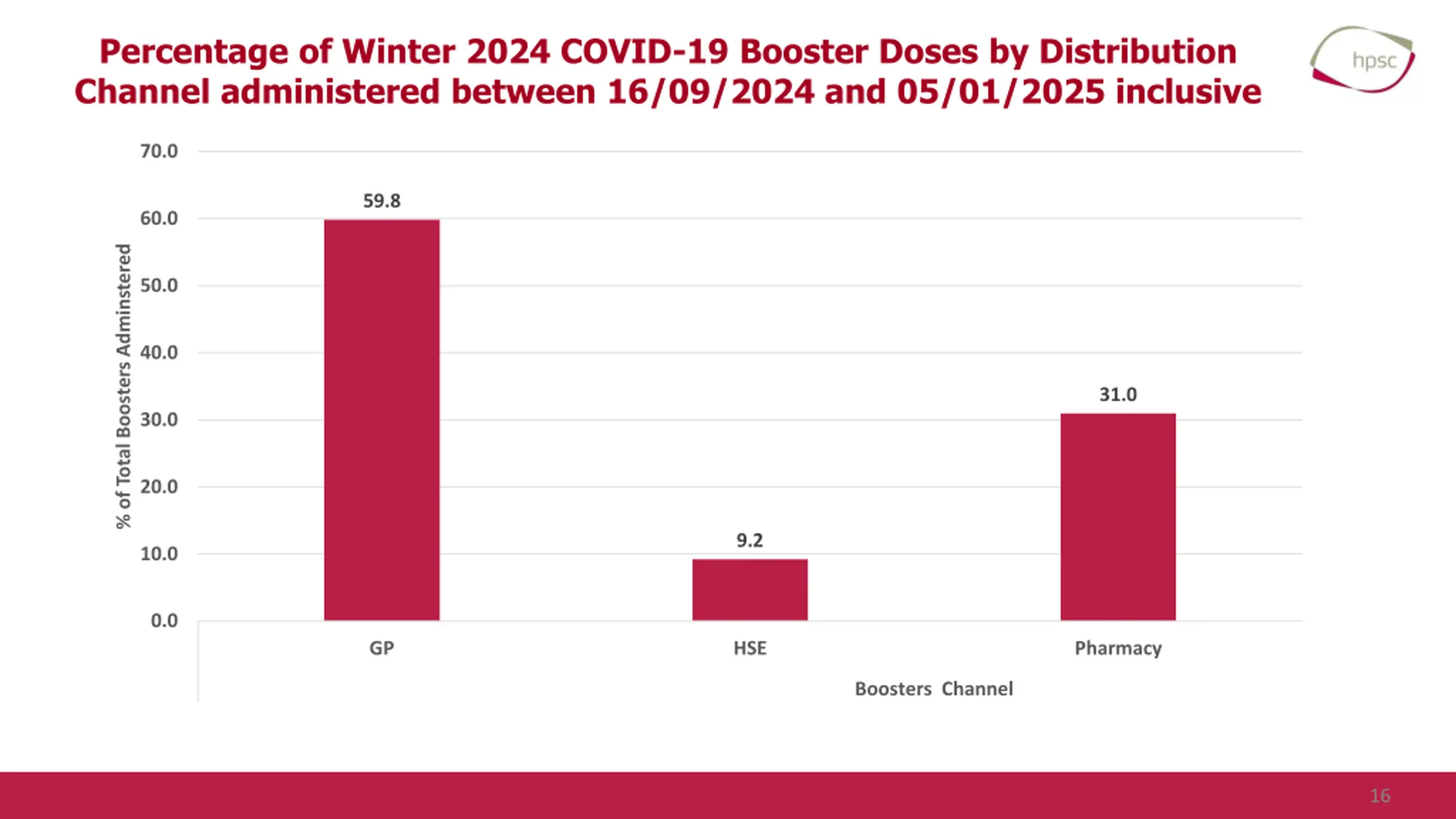 Percentage of Winter 2024 COVID-19 Booster Doses by Distribution Channel administered between 16/09/2024 and 05/01/2025 inclusive

hpsc

% of Total Boosters Adminstered

70.0
60.0
50.0
40.0
30.0
20.0
10.0
0.0

59.8
9.2
31.0

GP
HSE
Pharmacy

Boosters Channel

16